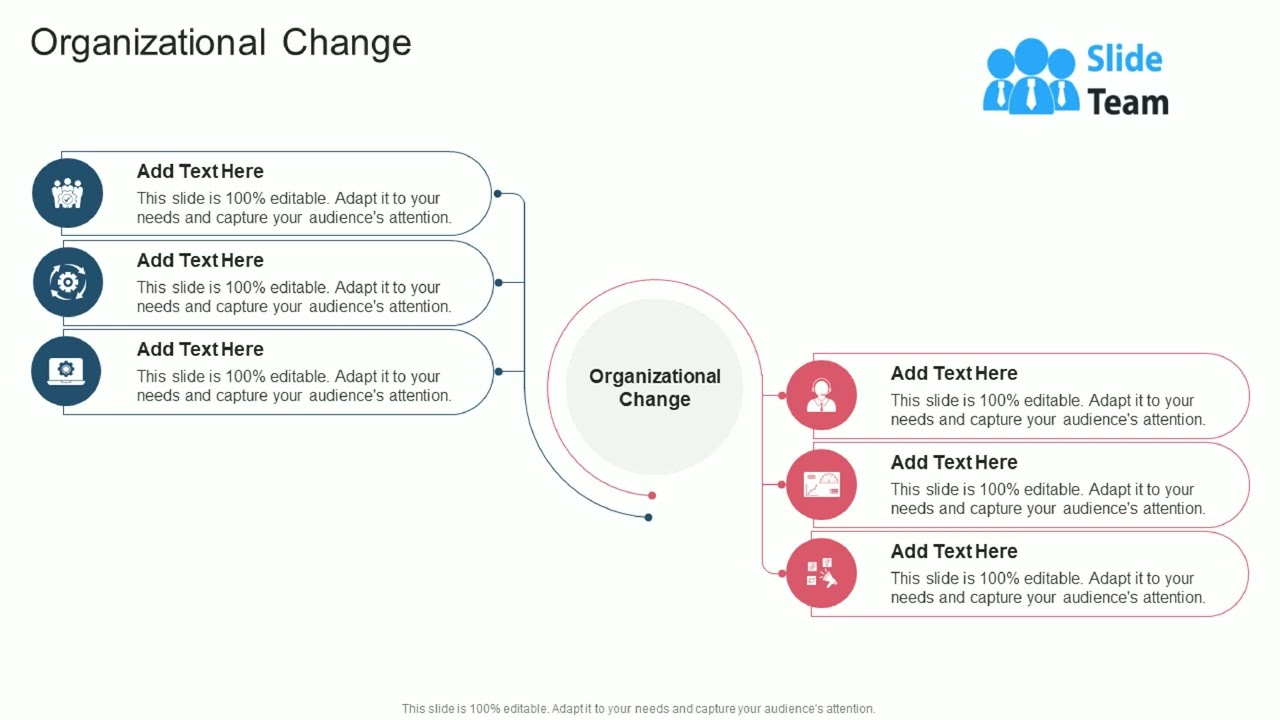 Organizational Change

Slide Team

Add Text Here
This slide is 100% editable. Adapt it to your needs and capture your audience's attention.

Add Text Here
This slide is 100% editable. Adapt it to your needs and capture your audience's attention.

Add Text Here
This slide is 100% editable. Adapt it to your needs and capture your audience's attention.

Organizational Change

Add Text Here
This slide is 100% editable. Adapt it to your needs and capture your audience's attention.

Add Text Here
This slide is 100% editable. Adapt it to your needs and capture your audience's attention.

Add Text Here
This slide is 100% editable. Adapt it to your needs and capture your audience's attention.

This slide is 100% editable. Adapt it to your needs and capture your audience's attention.